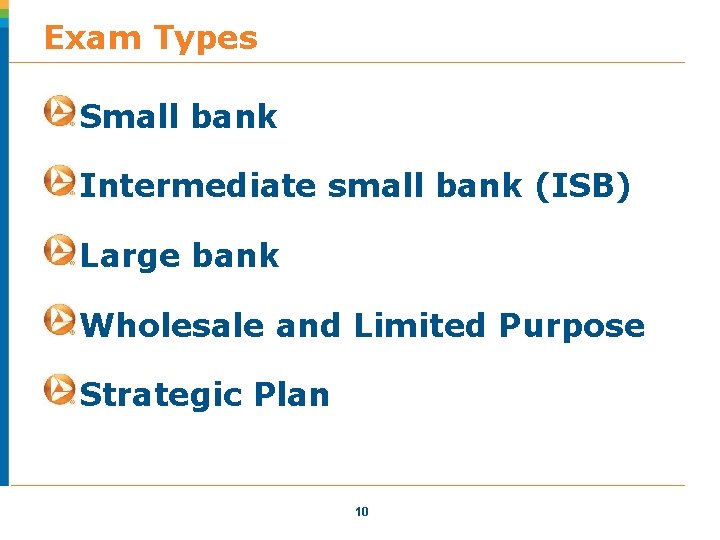 Exam Types

Small bank

Intermediate small bank (ISB)

Large bank

Wholesale and Limited Purpose

Strategic Plan

10